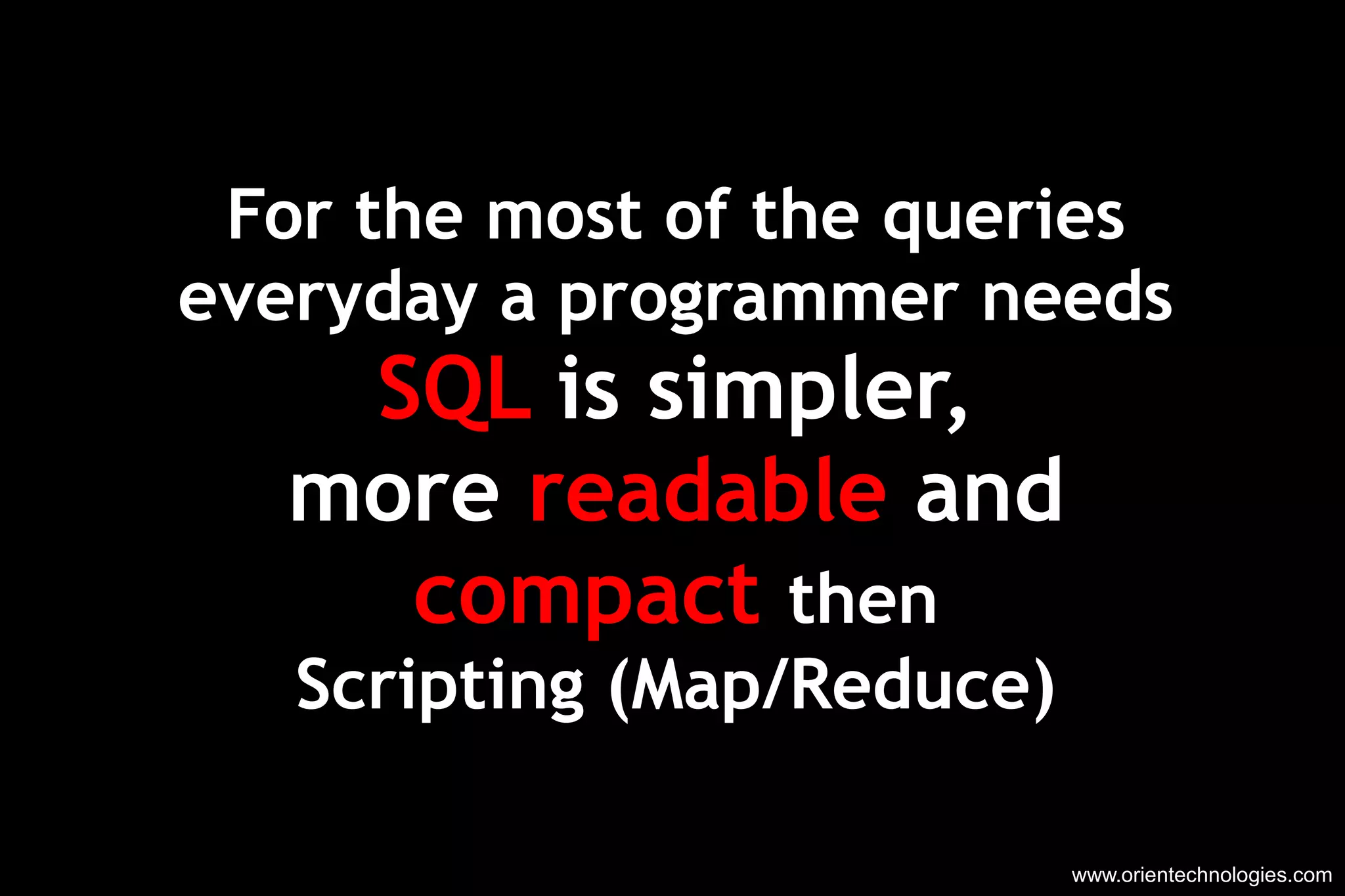 For the most of the queries everyday a programmer needs SQL is simpler, more readable and compact then Scripting (Map/Reduce)

www.orientechnologies.com